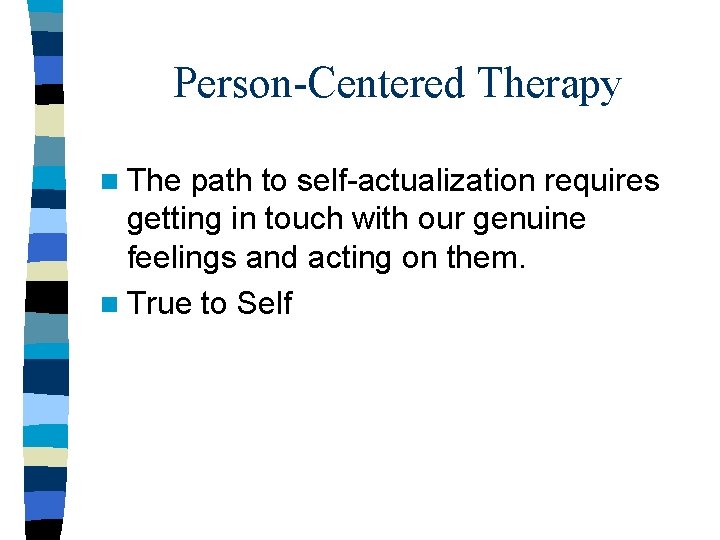 Person-Centered Therapy

- The path to self-actualization requires getting in touch with our genuine feelings and acting on them.
- True to Self